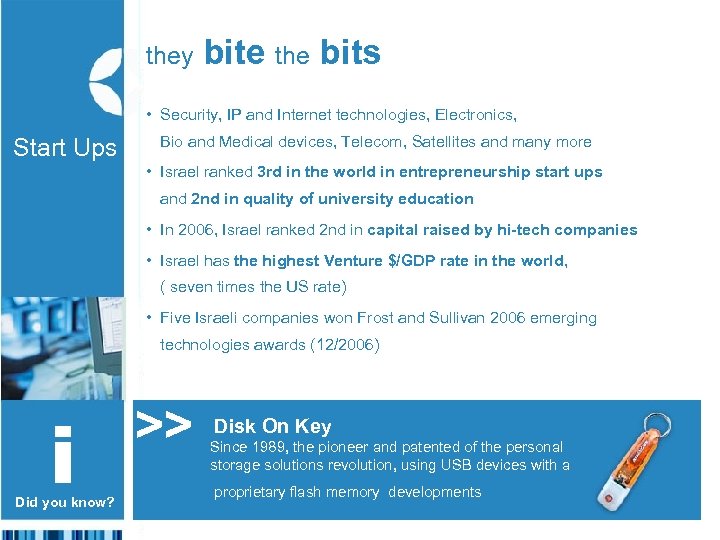 Start Ups

they bite the bits

• Security, IP and Internet technologies, Electronics, Bio and Medical devices, Telecom, Satellites and many more

• Israel ranked 3rd in the world in entrepreneurship start ups and 2nd in quality of university education

• In 2006, Israel ranked 2nd in capital raised by hi-tech companies

• Israel has the highest Venture $/GDP rate in the world, ( seven times the US rate)

• Five Israeli companies won Frost and Sullivan 2006 emerging technologies awards (12/2006)

i

Did you know?

>> Disk On Key

Since 1989, the pioneer and patented of the personal storage solutions revolution, using USB devices with a proprietary flash memory developments